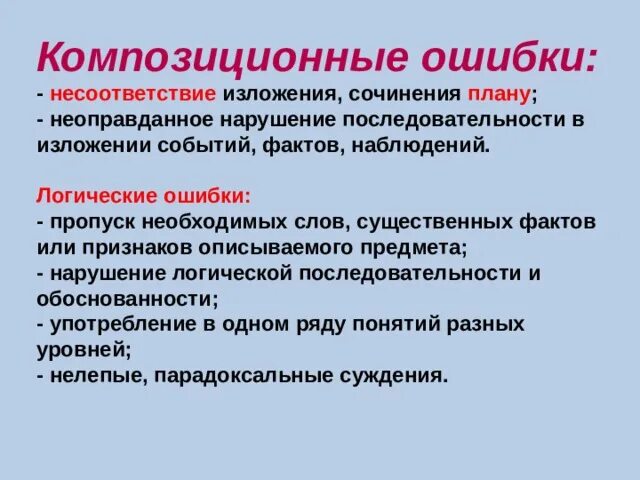 Композиционные ошибки:
- несоответствие изложения, сочинения плану;
- неоправданное нарушение последовательности в изложении событий, фактов, наблюдений.

Логические ошибки:
- пропуск необходимых слов, существенных фактов или признаков описываемого предмета;
- нарушение логической последовательности и обоснованности;
- употребление в одном ряду понятий разных уровней;
- нелепые, парадоксальные суждения.